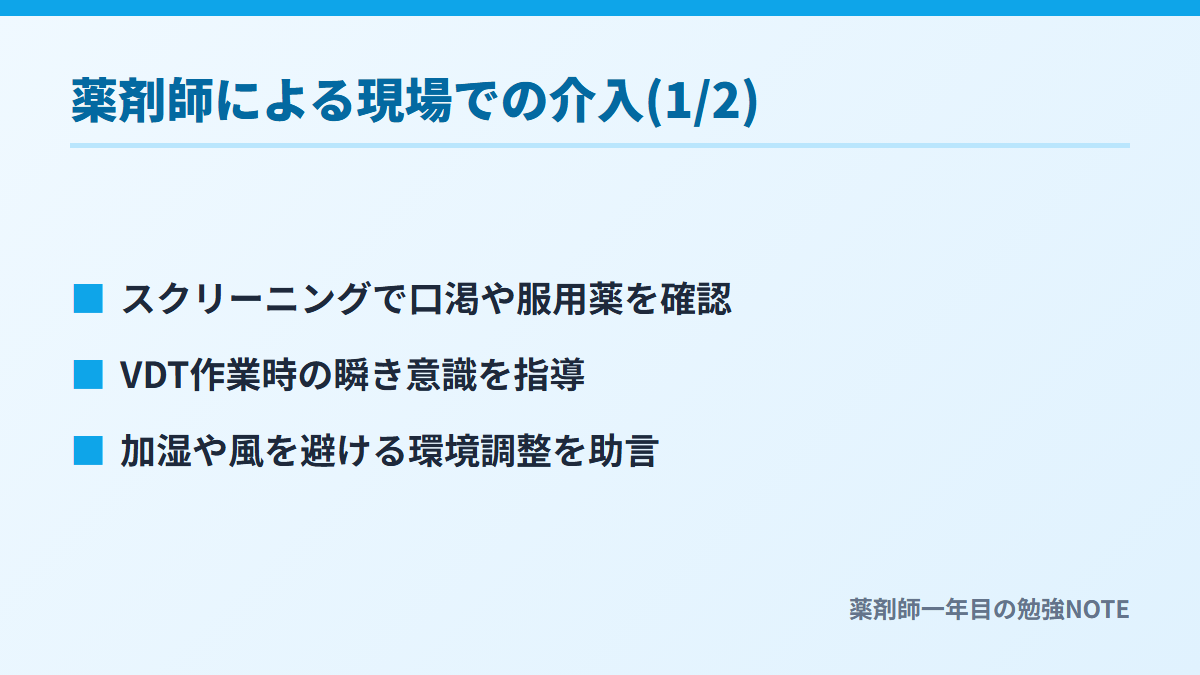 薬剤師による現場での介入(1/2)

■ スクリーニングで口渇や服用薬を確認

■ VDT作業時の瞬き意識を指導

■ 加湿や風を避ける環境調整を助言

薬剤師一年目の勉強NOTE